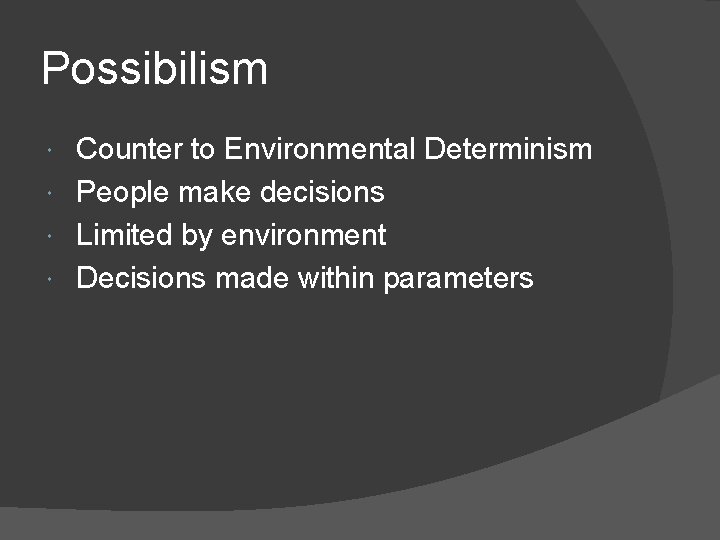 Possibilism

- Counter to Environmental Determinism
- People make decisions
- Limited by environment
- Decisions made within parameters